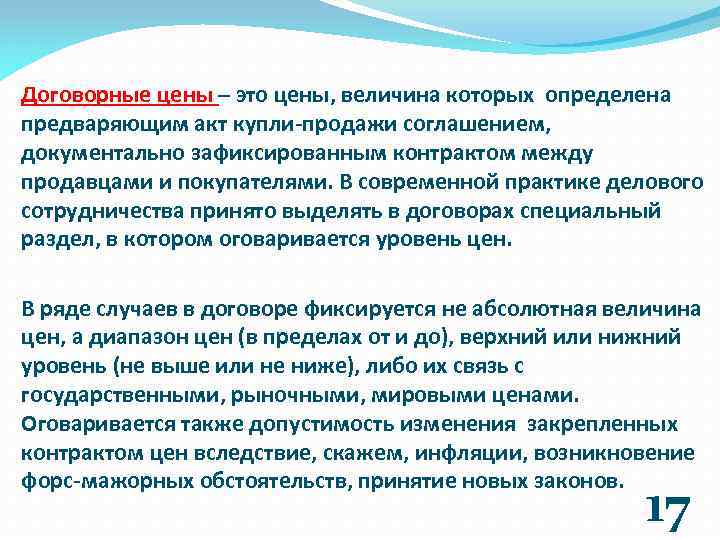 Договорные цены – это цены, величина которых определена предваряющим акт купли-продажи соглашением, документально зафиксированным контрактом между продавцами и покупателями. В современной практике делового сотрудничества принято выделять в договорах специальный раздел, в котором оговаривается уровень цен.

В ряде случаев в договоре фиксируется не абсолютная величина цен, а диапазон цен (в пределах от и до), верхний или нижний уровень (не выше или не ниже), либо их связь с государственными, рыночными, мировыми ценами. Оговаривается также допустимость изменения закрепленных контрактом цен вследствие, скажем, инфляции, возникновение форс-мажорных обстоятельств, принятие новых законов.

17